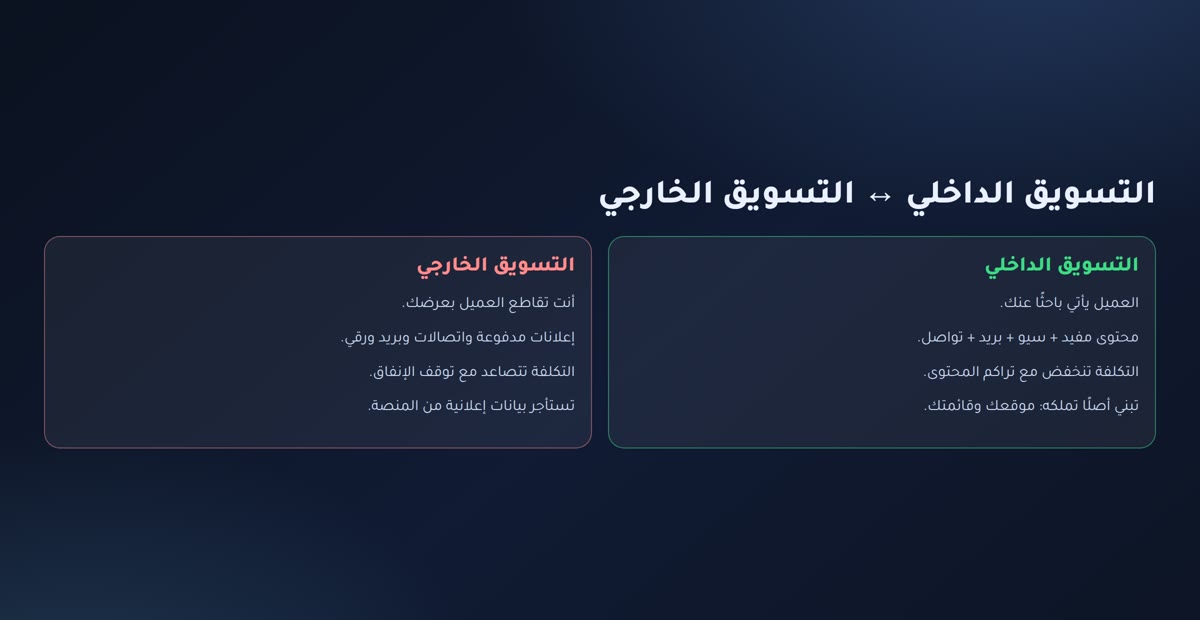 التسويق الداخلي ↔ التسويق الخارجي

التسويق الداخلي

العميل يأتي باحثًا عنك.

محتوى مفيد + سيو + بريد + تواصل.

التكلفة تنخفض مع تراكم المحتوى.

تبني أصلًا تملكه: موقعك وقائمتك.

التسويق الخارجي

أنت تقاطع العميل بعرضك.

إعلانات مدفوعة واتصالات وبريد ورقي.

التكلفة تتصاعد مع توقف الإنفاق.

تستأجر بيانات إعلانية من المنصة.